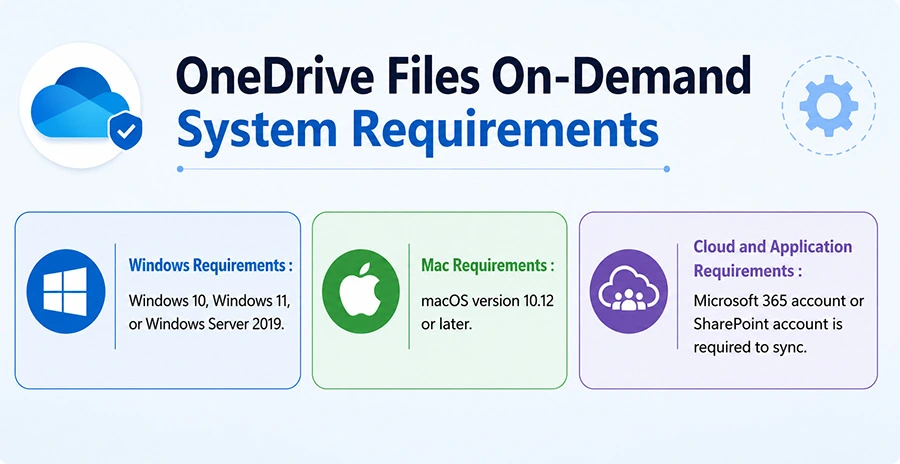 OneDrive Files On-Demand
System Requirements

Windows Requirements :
Windows 10, Windows 11, or Windows Server 2019.

Mac Requirements :
macOS version 10.12 or later.

Cloud and Application Requirements :
Microsoft 365 account or SharePoint account is required to sync.